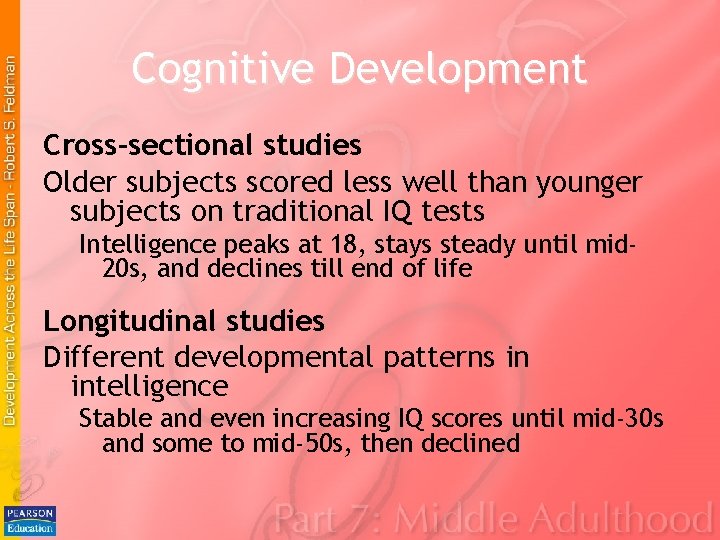 Development Across the Life Span - Robert S. Feldman

Cognitive Development

Cross-sectional studies

Older subjects scored less well than younger subjects on traditional IQ tests

Intelligence peaks at 18, stays steady until mid-20s, and declines till end of life

Longitudinal studies

Different developmental patterns in intelligence

Stable and even increasing IQ scores until mid-30s and some to mid-50s, then declined

PEARSON Education

Part 7: Middle Adulthood